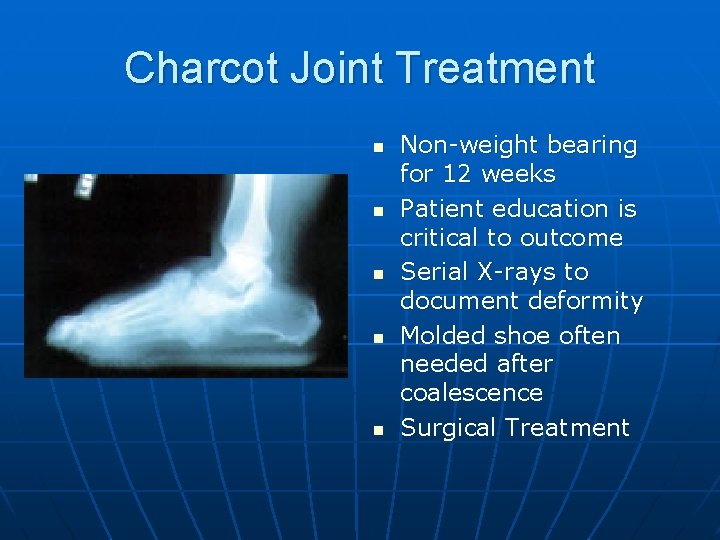 Charcot Joint Treatment

- Non-weight bearing for 12 weeks
- Patient education is critical to outcome
- Serial X-rays to document deformity
- Molded shoe often needed after coalescence
- Surgical Treatment